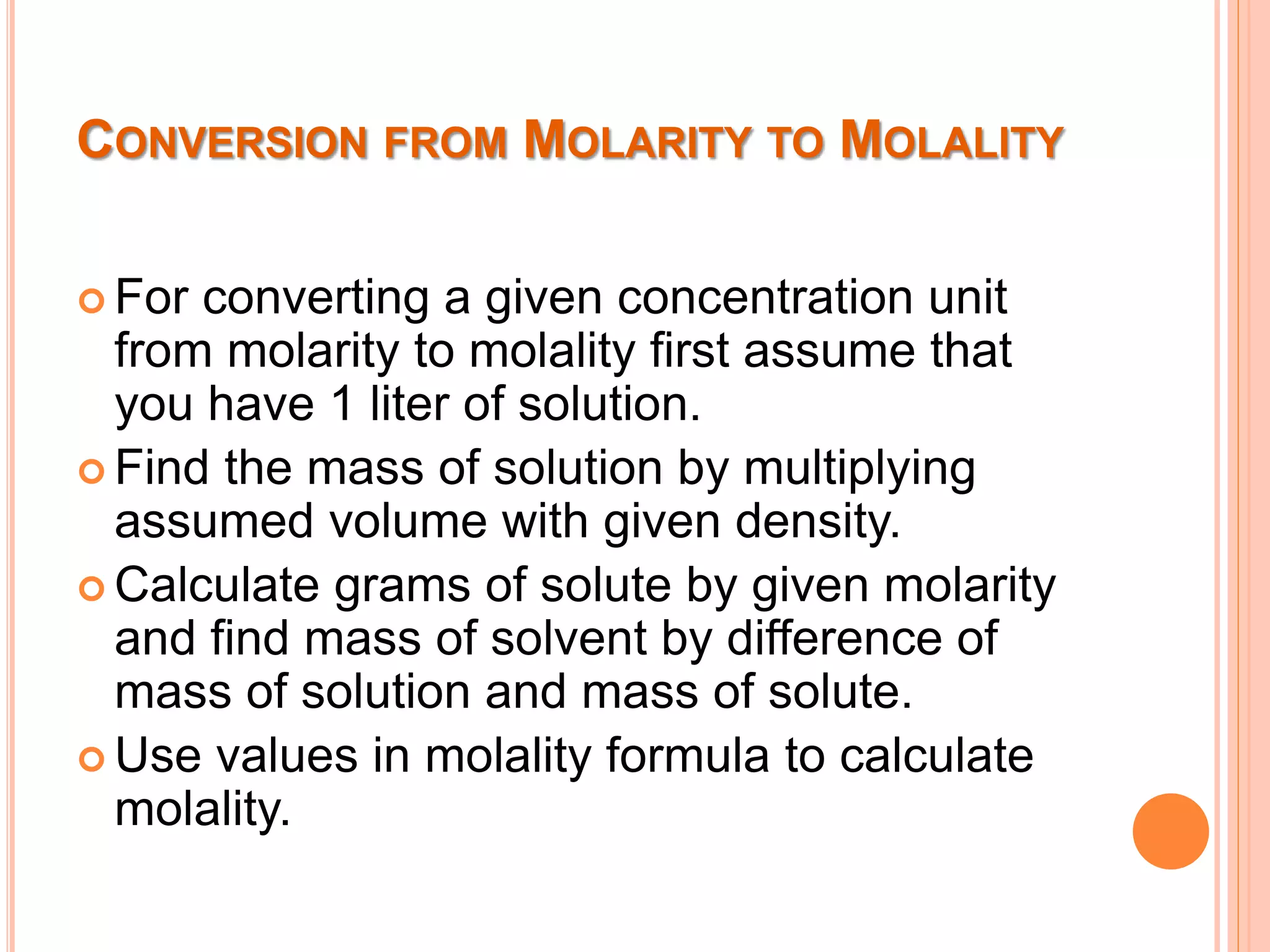 CONVERSION FROM MOLARITY TO MOLALITY

For converting a given concentration unit from molarity to molality first assume that you have 1 liter of solution.

Find the mass of solution by multiplying assumed volume with given density.

Calculate grams of solute by given molarity and find mass of solvent by difference of mass of solution and mass of solute.

Use values in molality formula to calculate molality.